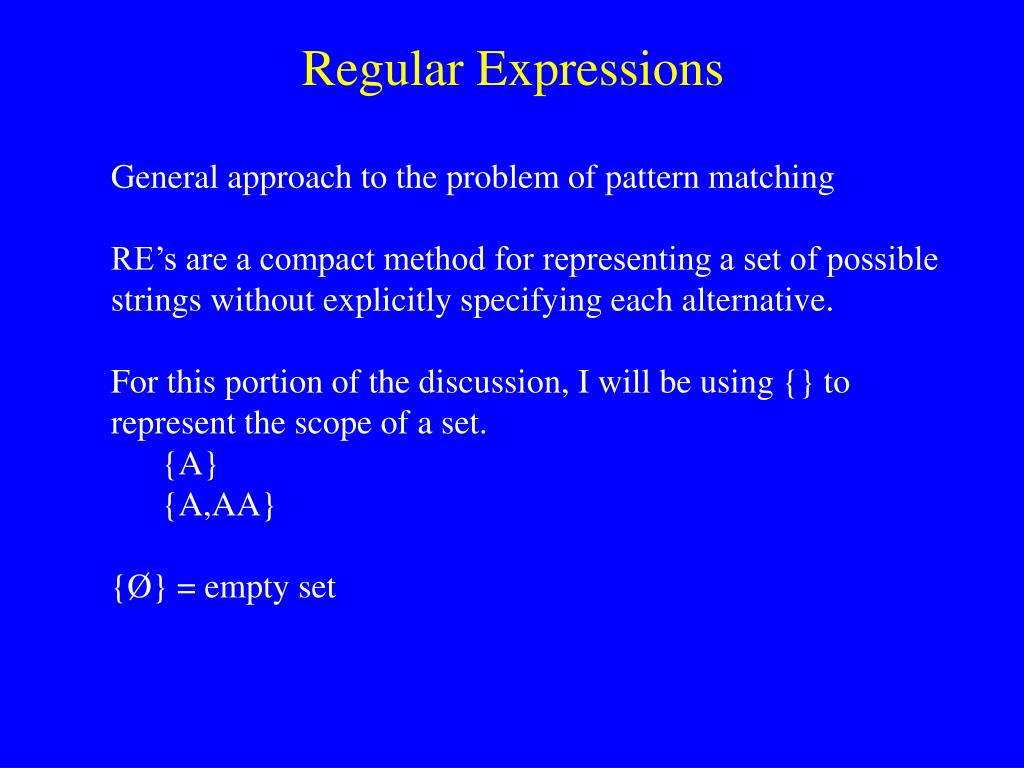 Regular Expressions

General approach to the problem of pattern matching

RE’s are a compact method for representing a set of possible strings without explicitly specifying each alternative.

For this portion of the discussion, I will be using {} to represent the scope of a set.
{A}
{A,AA}

{Ø} = empty set